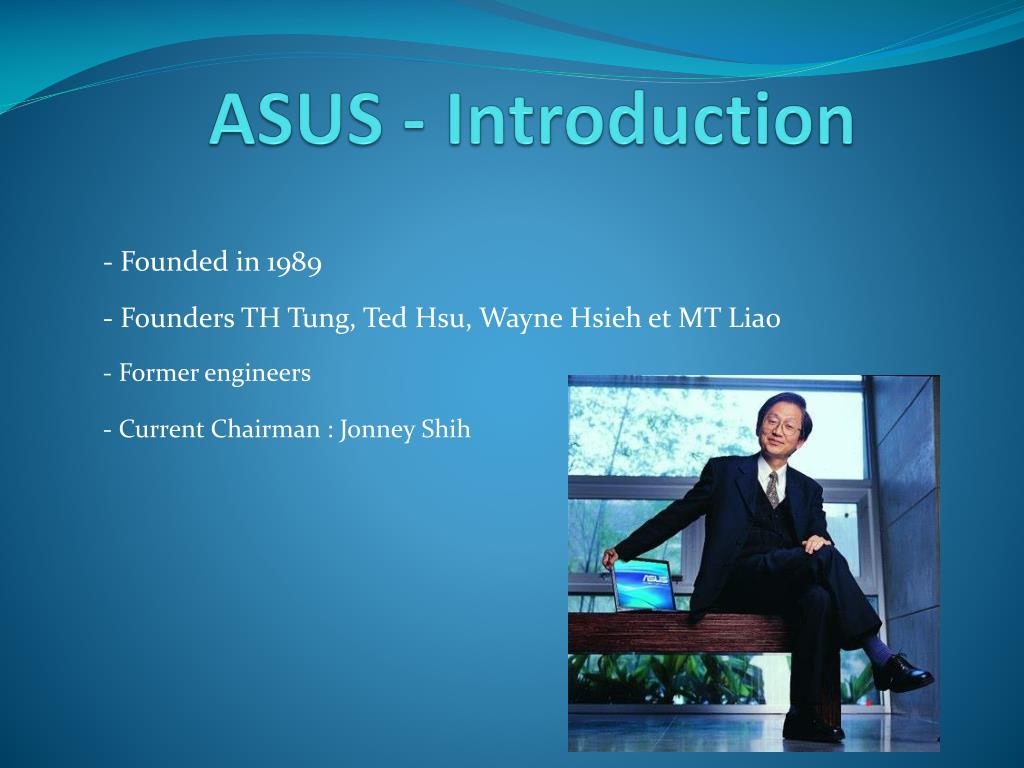 ASUS - Introduction

- Founded in 1989

- Founders TH Tung, Ted Hsu, Wayne Hsieh et MT Liao

- Former engineers

- Current Chairman : Jonney Shih

ASUS